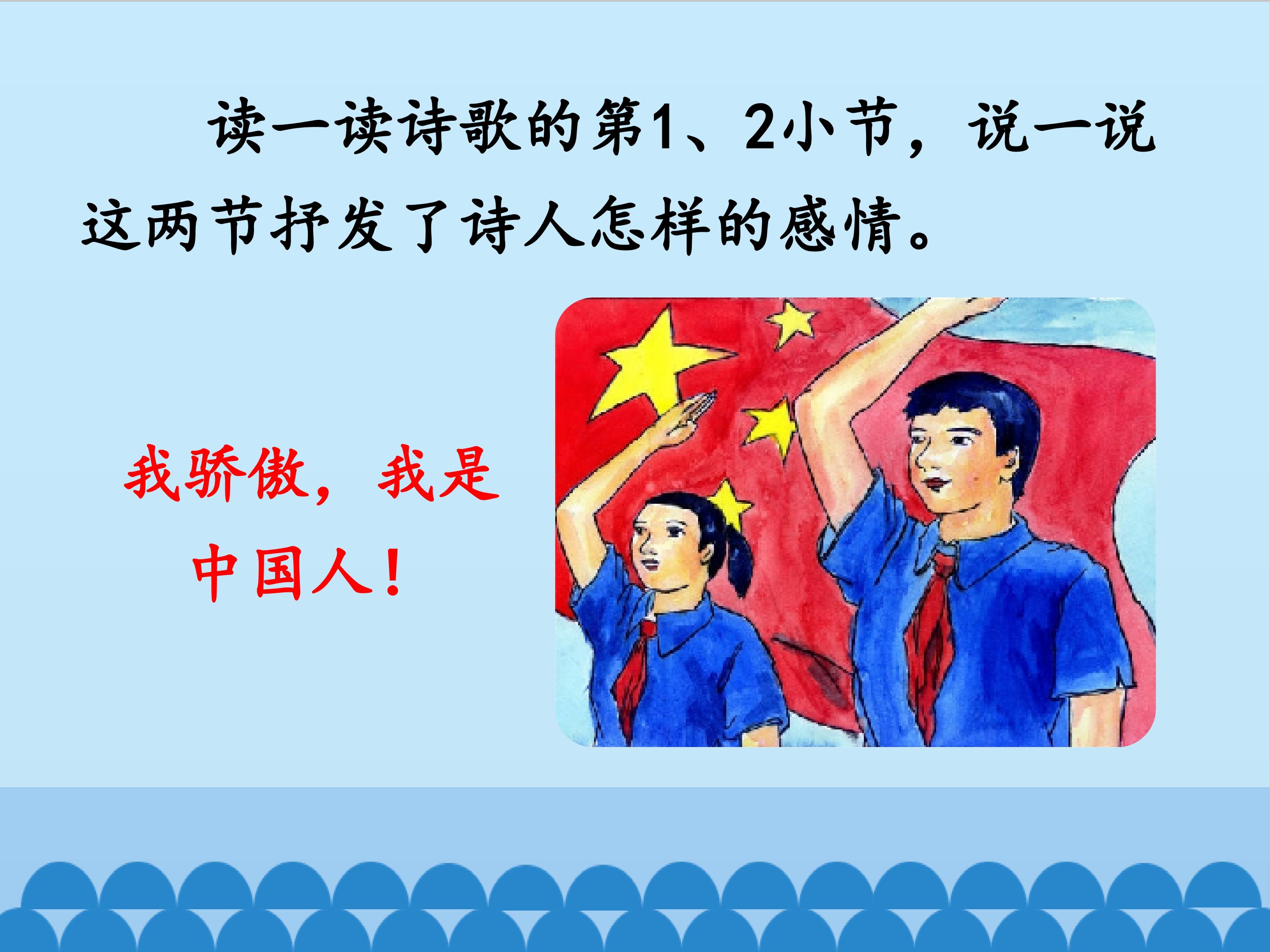 读一读诗歌的第1、2小节，说一说这两节抒发了诗人怎样的感情。

我骄傲，我是中国人！